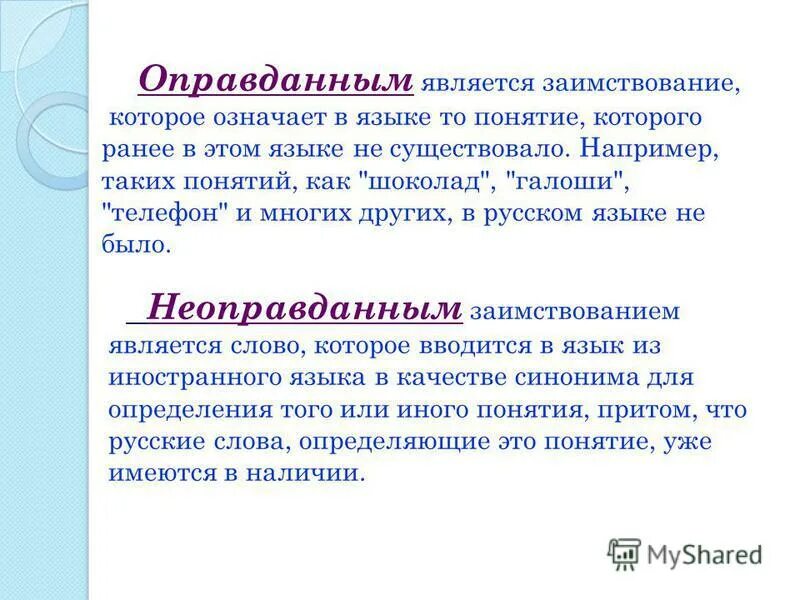 Оправданным является заимствование, которое означает в языке то понятие, которого ранее в этом языке не существовало. Например, таких понятий, как "шоколад", "галоши", "телефон" и многих других, в русском языке не было.

Неоправданным заимствованием является слово, которое вводится в язык из иностранного языка в качестве синонима для определения того или иного понятия, притом, что русские слова, определяющие это понятие, уже имеются в наличии.

MyShared